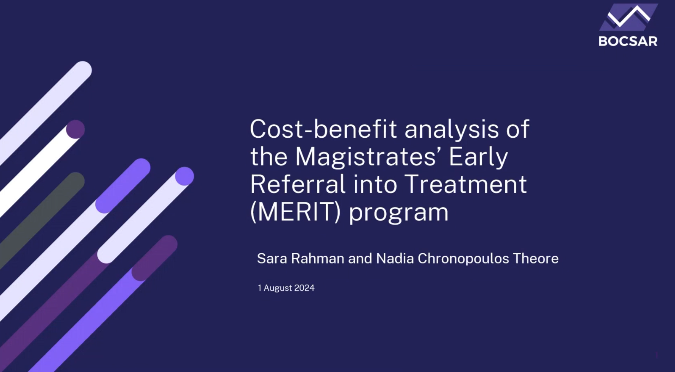 BOCSAR

Cost-benefit analysis of the Magistrates' Early Referral into Treatment (MERIT) program

Sara Rahman and Nadia Chronopoulos Theore

1 August 2024